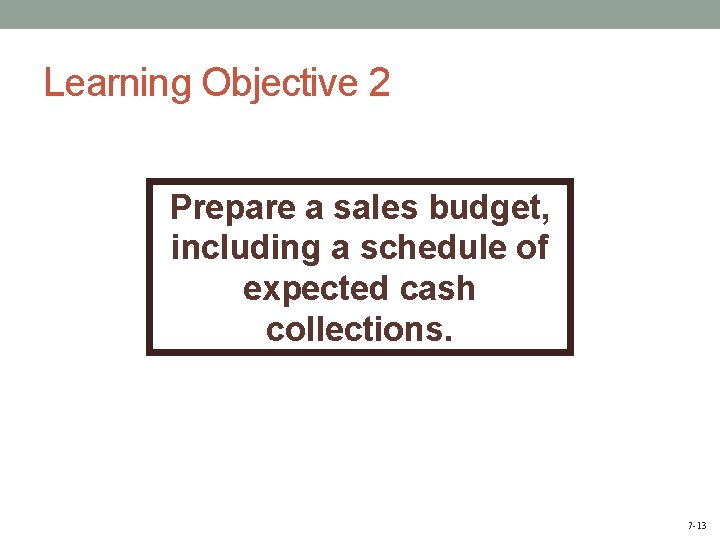 Learning Objective 2

Prepare a sales budget, including a schedule of expected cash collections.

7-13